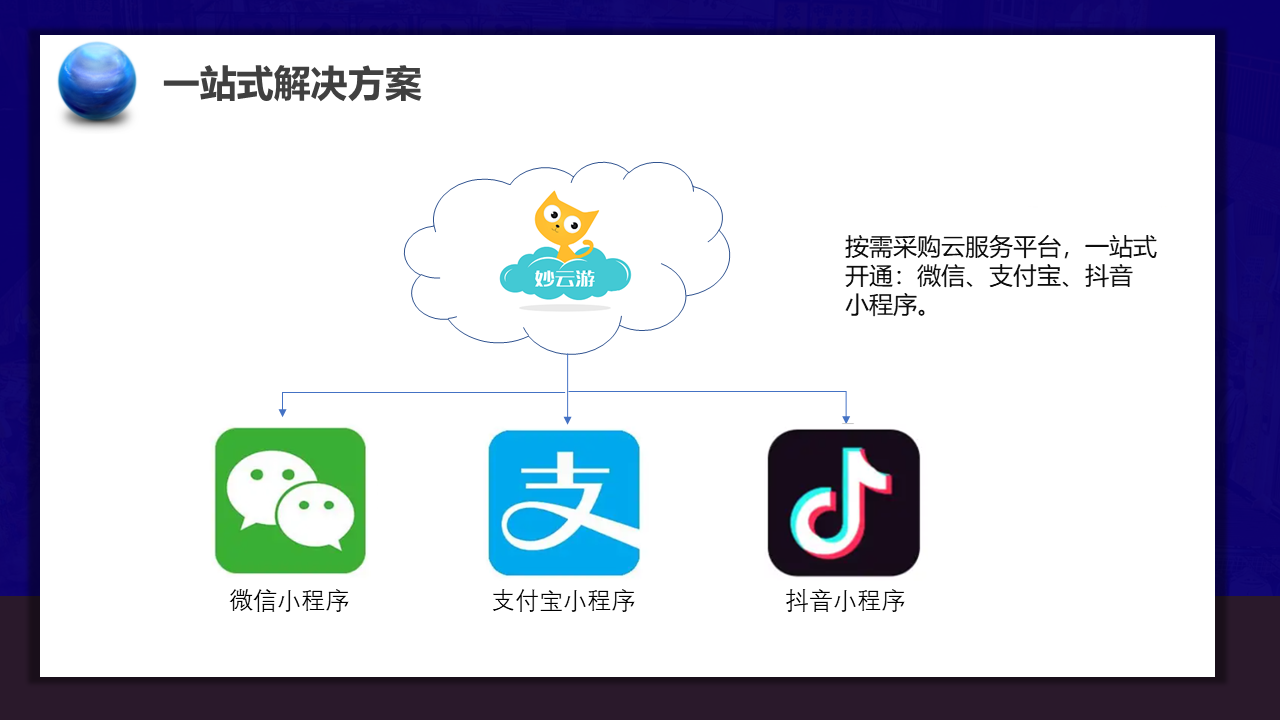 一站式解决方案

妙云游

按需采购云服务平台，一站式开通：微信、支付宝、抖音小程序。

支

微信小程序

支付宝小程序

抖音小程序